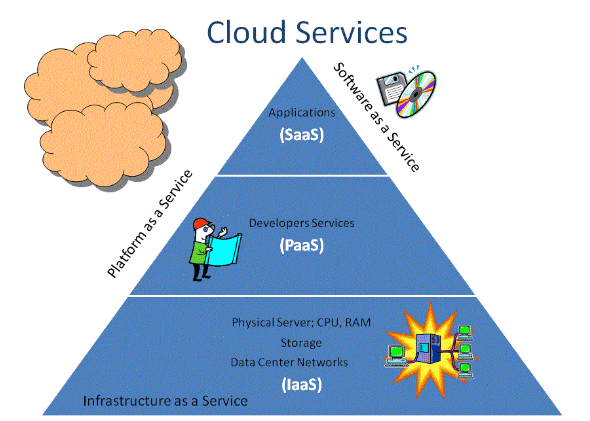 Cloud Services

Software as a Service

Applications
(SaaS)

Platform as a Service

Developers Services
(PaaS)

Physical Server; CPU, RAM
Storage
Data Center Networks
(IaaS)

Infrastructure as a Service